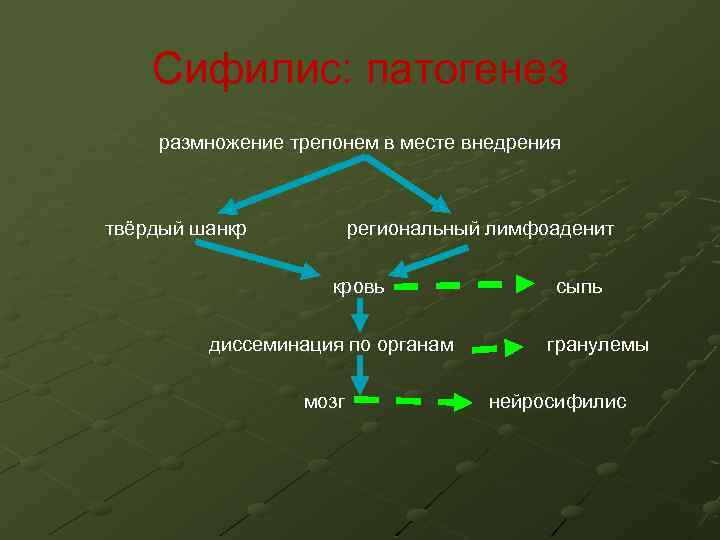 Сифилис: патогенез

размножение трепонем в месте внедрения

твёрдый шанкр

региональный лимфоаденит

кровь

сыпь

диссеминация по органам

гранулемы

мозг

нейросифилис